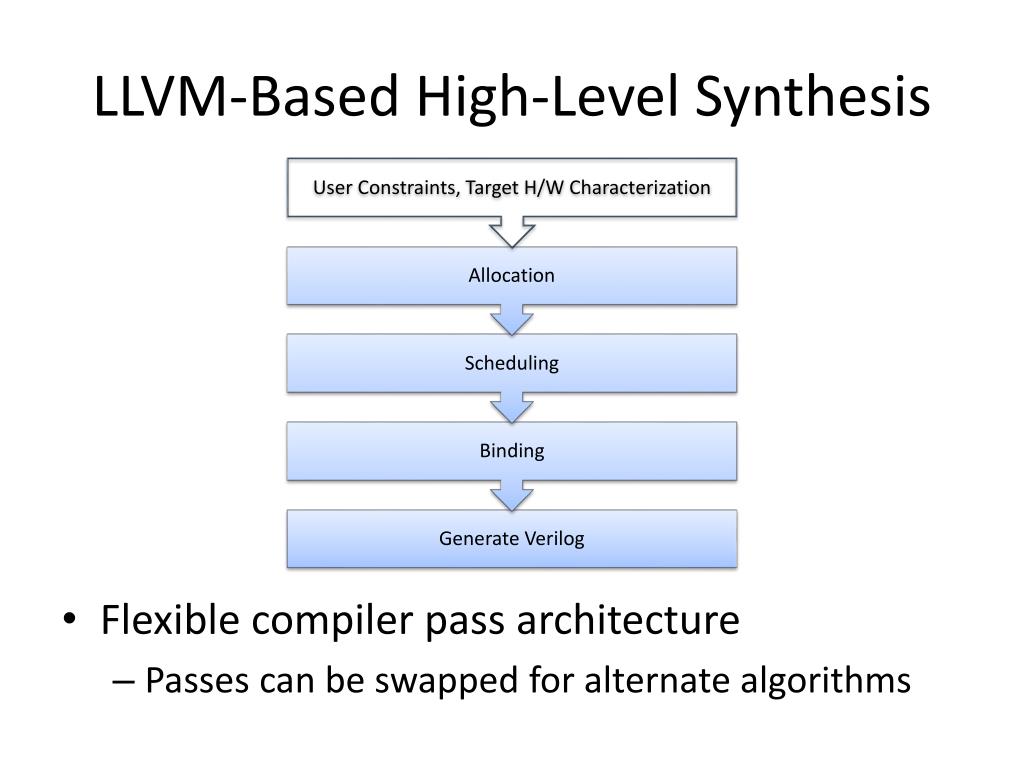 LLVM-Based High-Level Synthesis

User Constraints, Target H/W Characterization

Allocation

Scheduling

Binding

Generate Verilog

• Flexible compiler pass architecture
– Passes can be swapped for alternate algorithms